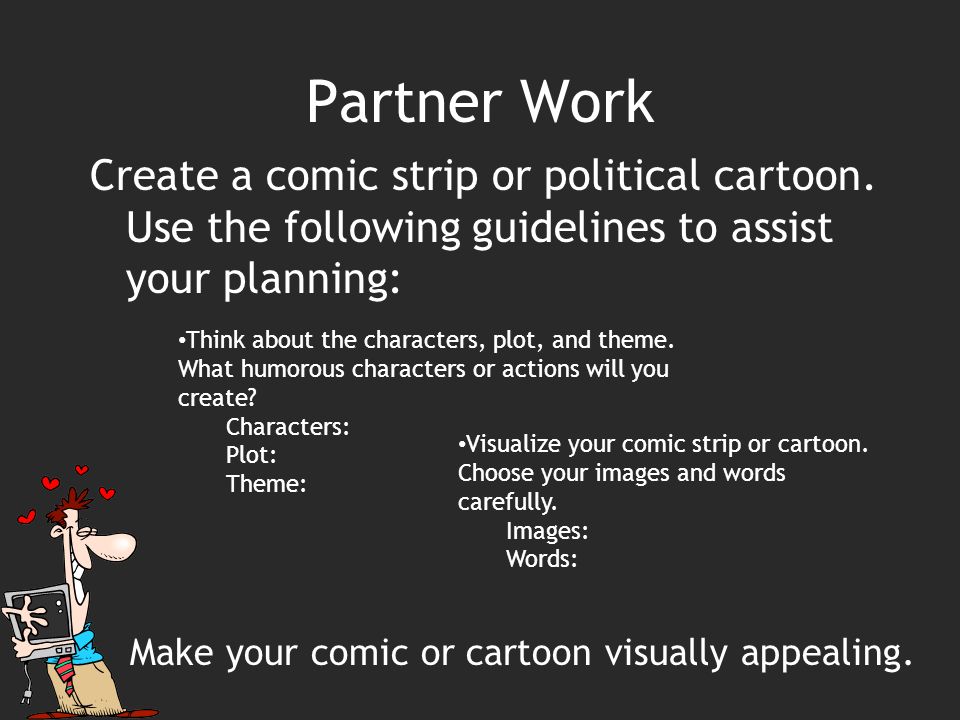 Partner Work

Create a comic strip or political cartoon. Use the following guidelines to assist your planning:

•Think about the characters, plot, and theme. What humorous characters or actions will you create?
Characters:
Plot:
Theme:

•Visualize your comic strip or cartoon. Choose your images and words carefully.
Images:
Words:

Make your comic or cartoon visually appealing.